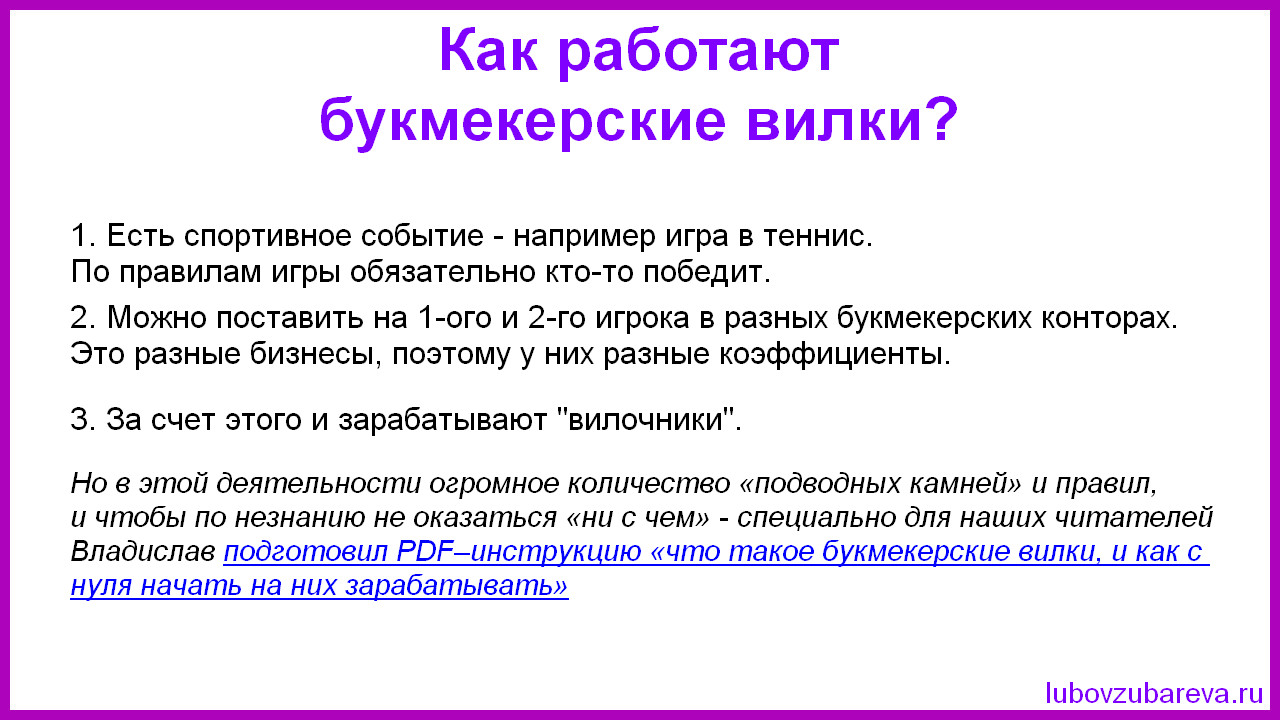 Как работают букмекерские вилки?

1. Есть спортивное событие - например игра в теннис.
По правилам игры обязательно кто-то победит.

2. Можно поставить на 1-ого и 2-го игрока в разных букмекерских конторах.
Это разные бизнесы, поэтому у них разные коэффициенты.

3. За счет этого и зарабатывают "вилочники".

Но в этой деятельности огромное количество «подводных камней» и правил, и чтобы по незнанию не оказаться «ни с чем» - специально для наших читателей Владислав подготовил PDF–инструкцию «что такое букмекерские вилки, и как с нуля начать на них зарабатывать»

lubovzubareva.ru